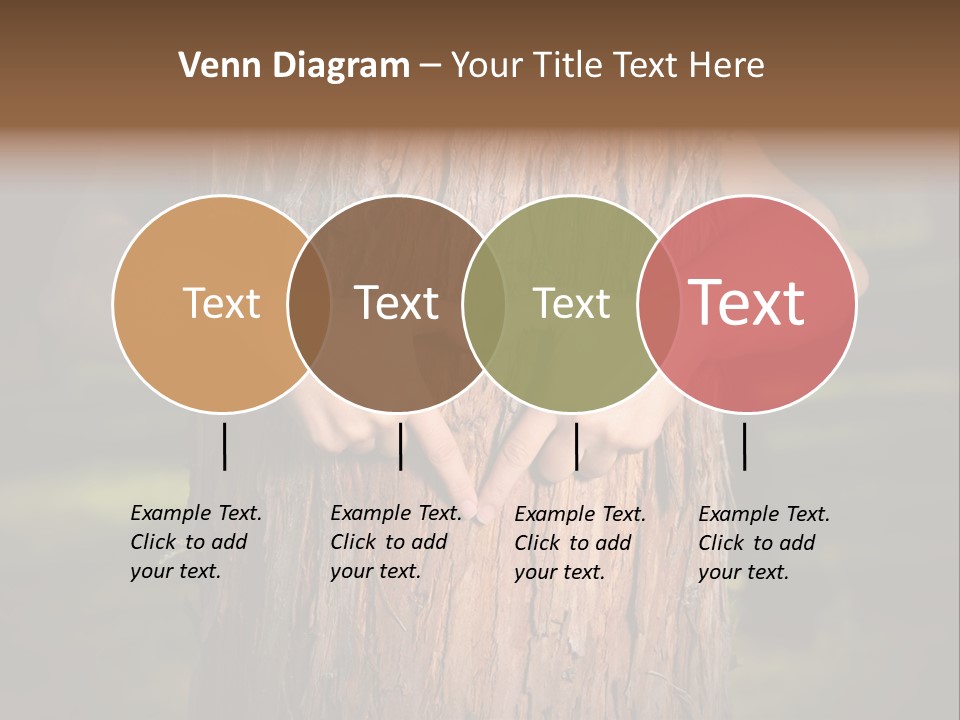 Venn Diagram – Your Title Text Here

Text

Text

Text

Text

Example Text. Click to add your text.

Example Text. Click to add your text.

Example Text. Click to add your text.

Example Text. Click to add your text.